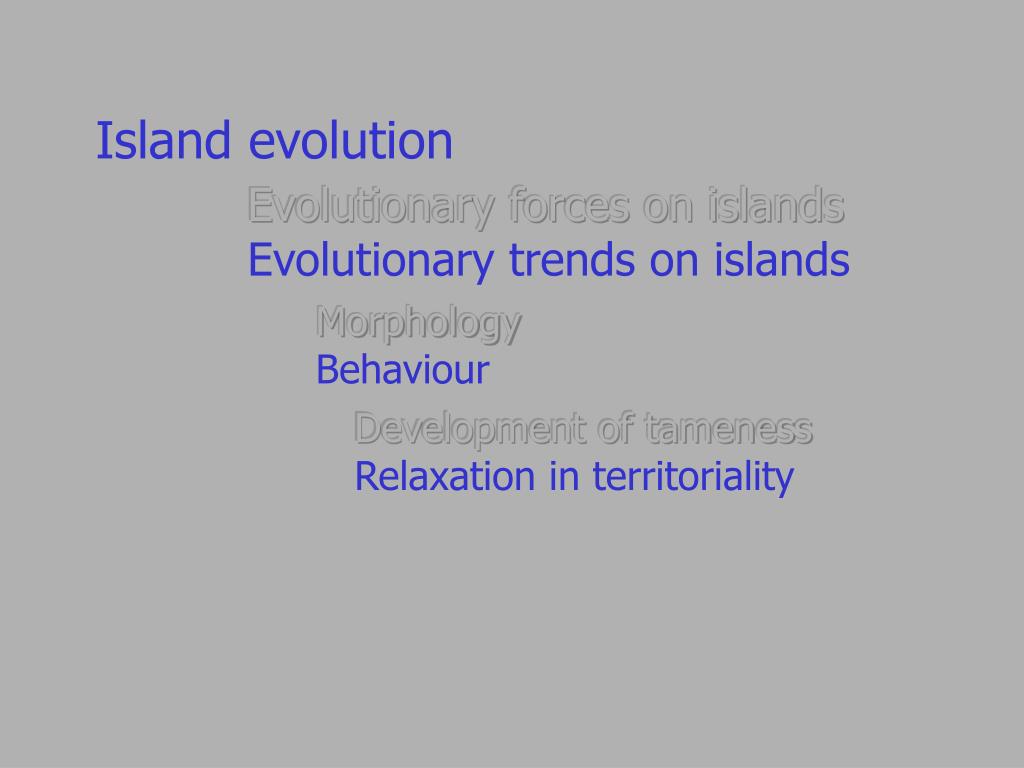 Island evolution

Evolutionary forces on islands

Evolutionary trends on islands

Morphology

Behaviour

Development of tameness

Relaxation in territoriality